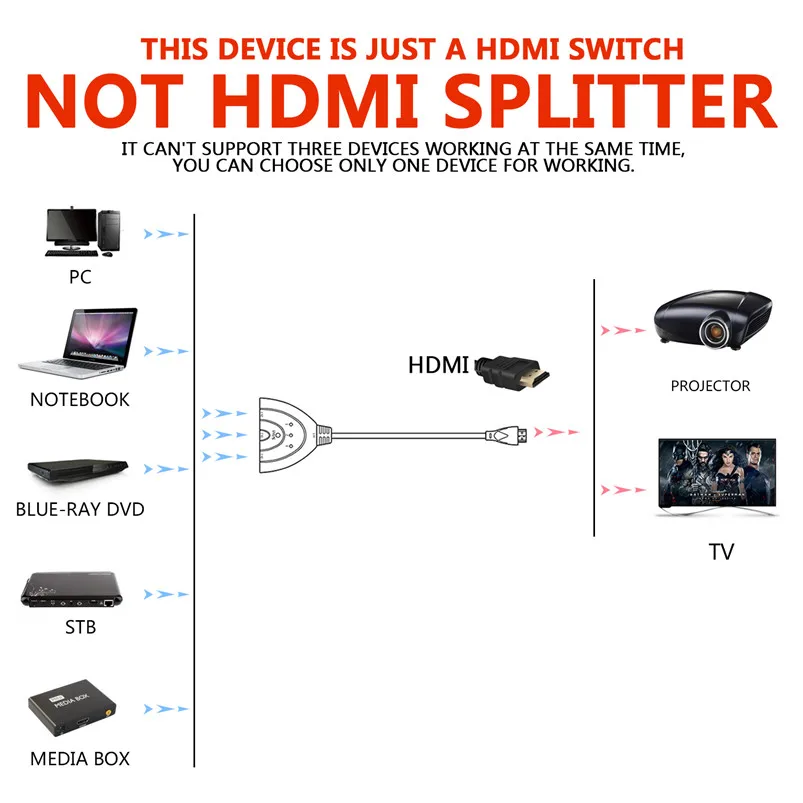 THIS DEVICE IS JUST A HDMI SWITCH
NOT HDMI SPLITTER
IT CAN'T SUPPORT THREE DEVICES WORKING AT THE SAME TIME, YOU CAN CHOOSE ONLY ONE DEVICE FOR WORKING.

PC

NOTEBOOK

BLUE-RAY DVD

STB

MEDIA BOX

MEDIA BOX

HDMI

PROJECTOR

TV